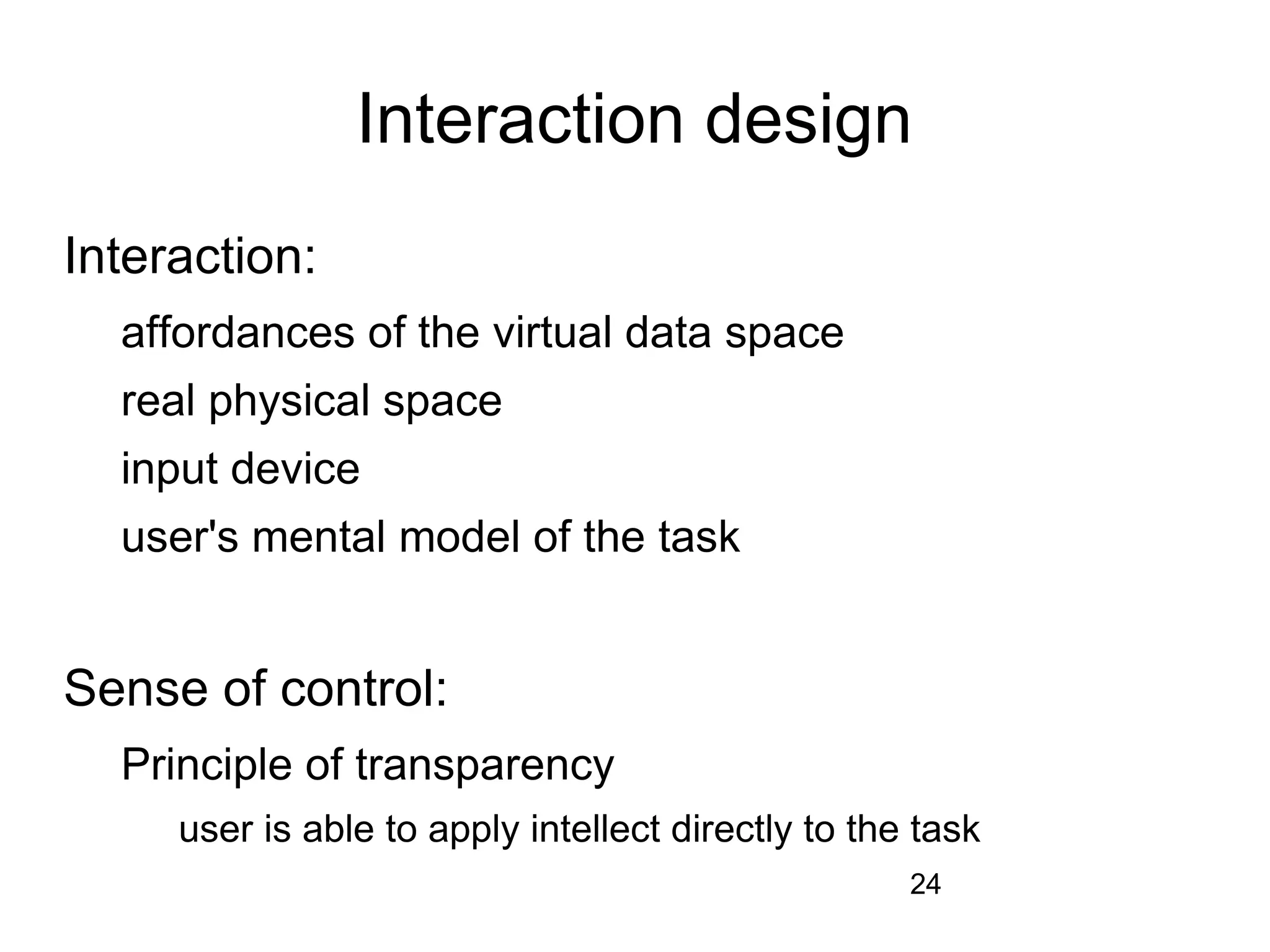 Interaction design

Interaction:

affordances of the virtual data space

real physical space

input device

user's mental model of the task

Sense of control:

Principle of transparency

user is able to apply intellect directly to the task

24